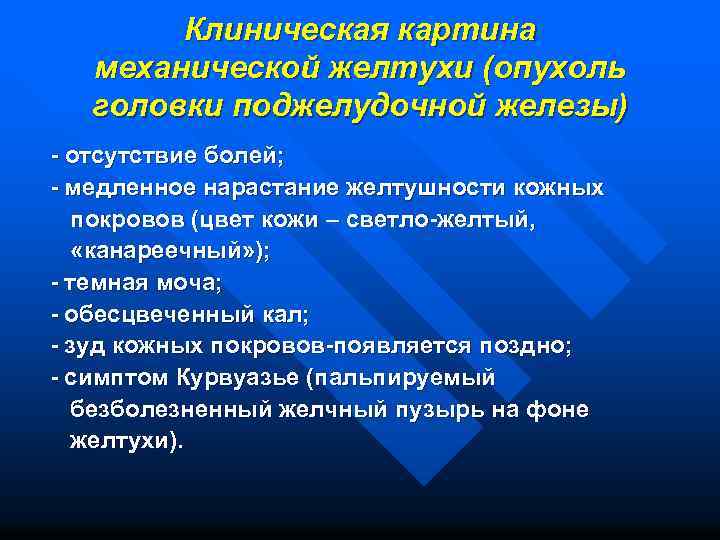 Клиническая картина механической желтухи (опухоль головки поджелудочной железы)

- отсутствие болей;
- медленное нарастание желтушности кожных покровов (цвет кожи – светло-желтый, «канареечный»);
- темная моча;
- обесцвеченный кал;
- зуд кожных покровов-появляется поздно;
- симптом Курвуазье (пальпируемый безболезненный желчный пузырь на фоне желтухи).